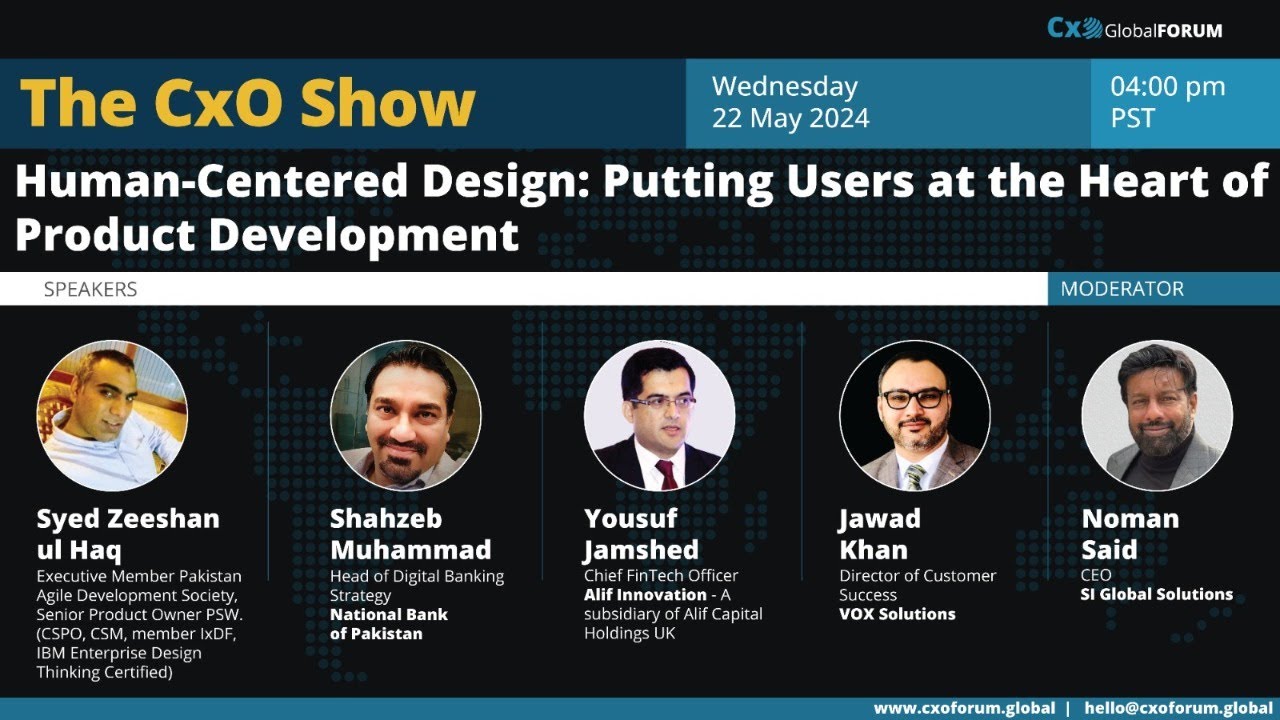 CxO GlobalFORUM

The CxO Show

Wednesday 22 May 2024

04:00 pm PST

Human-Centered Design: Putting Users at the Heart of Product Development

SPEAKERS

MODERATOR

Syed Zeeshan ul Haq
Executive Member Pakistan Agile Development Society, Senior Product Owner PSW. (CSPO, CSM, member IxDF, IBM Enterprise Design Thinking Certified)

Shahzeb Muhammad
Head of Digital Banking Strategy
National Bank of Pakistan

Yousuf Jamshed
Chief FinTech Officer
Alif Innovation - A subsidiary of Alif Capital Holdings UK

Jawad Khan
Director of Customer Success
VOX Solutions

Noman Said
CEO
SI Global Solutions

www.cxoforum.global | hello@cxoforum.global